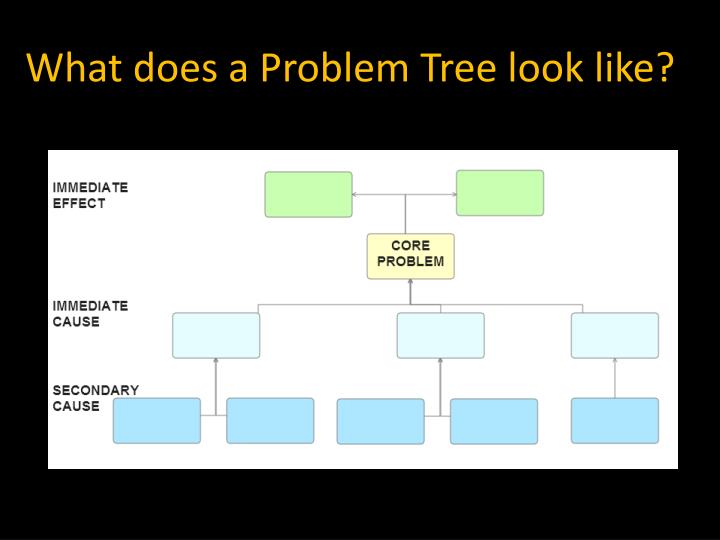 What does a Problem Tree look like?

IMMEDIATE EFFECT

CORE PROBLEM

IMMEDIATE CAUSE

SECONDARY CAUSE